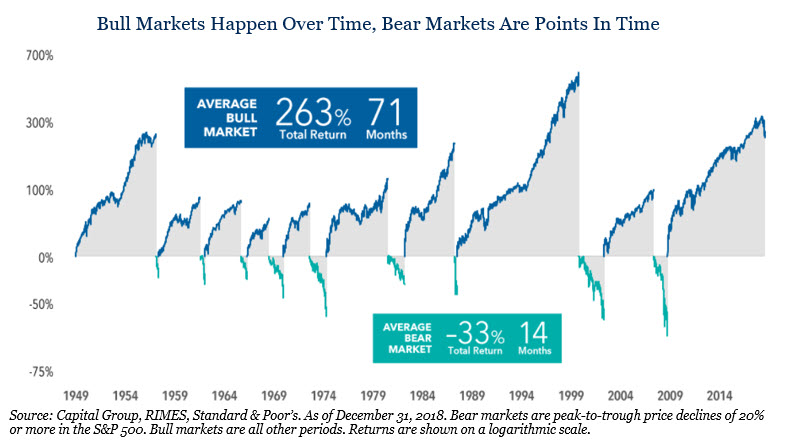 Bull Markets Happen Over Time, Bear Markets Are Points In Time

700%

300%

100%

0%

-50%

-75%

AVERAGE BULL MARKET 263% Total Return 71 Months

AVERAGE BEAR MARKET -33% Total Return 14 Months

1949 1954 1959 1964 1969 1974 1979 1984 1989 1994 1999 2004 2009 2014

Source: Capital Group, RIMES, Standard & Poor's. As of December 31, 2018. Bear markets are peak-to-trough price declines of 20% or more in the S&P 500. Bull markets are all other periods. Returns are shown on a logarithmic scale.